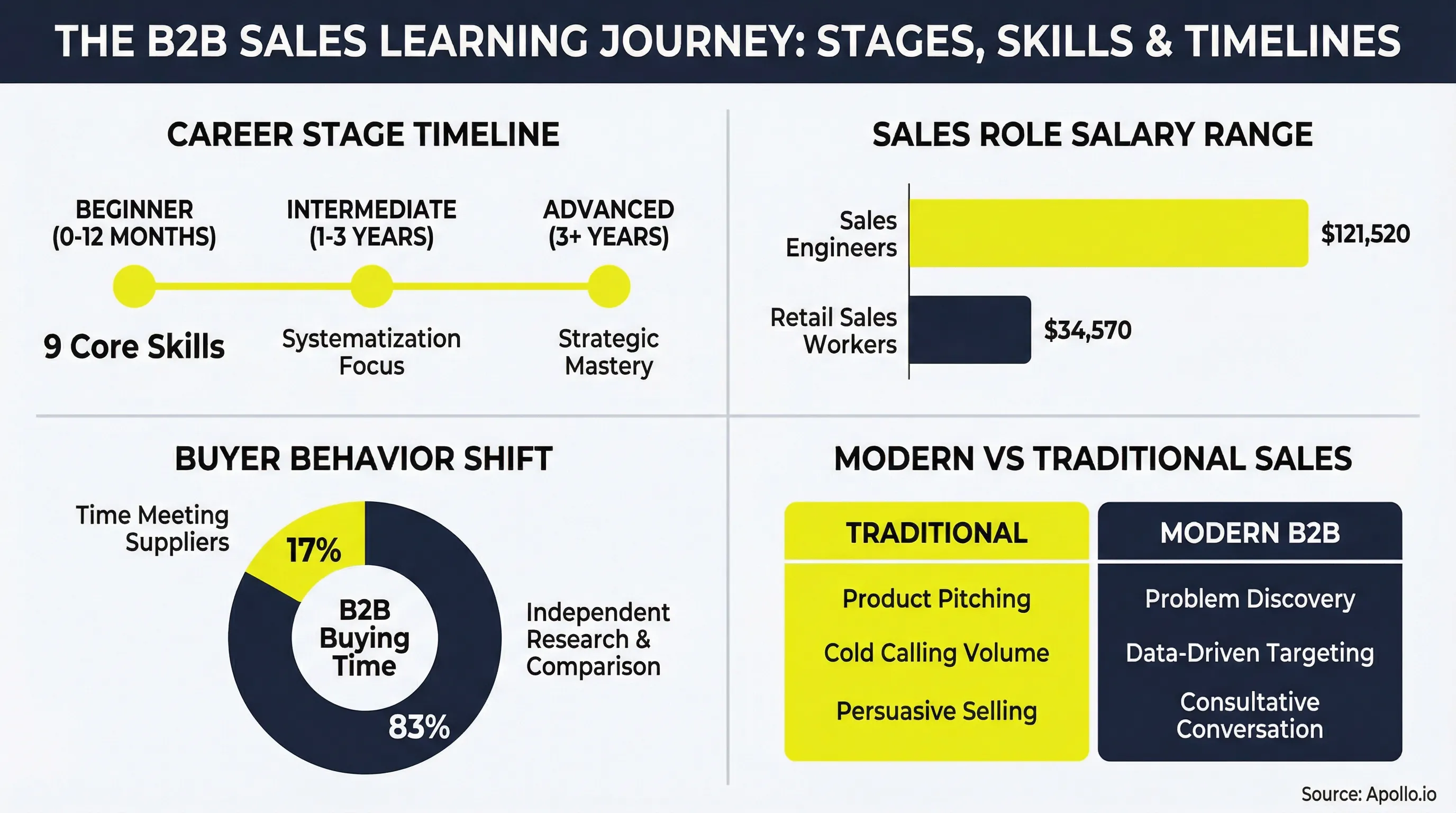 THE B2B SALES LEARNING JOURNEY: STAGES, SKILLS & TIMELINES

CAREER STAGE TIMELINE

BEGINNER (0-12 MONTHS)

INTERMEDIATE (1-3 YEARS)

ADVANCED (3+ YEARS)

9 Core Skills

Systematization Focus

Strategic Mastery

SALES ROLE SALARY RANGE

Sales Engineers

$121,520

Retail Sales Workers

$34,570

BUYER BEHAVIOR SHIFT

Time Meeting Suppliers

17%

B2B Buying Time

83%

Independent Research & Comparison

MODERN VS TRADITIONAL SALES

| TRADITIONAL | MODERN B2B |
|---|---|
| Product Pitching | Problem Discovery |
| Cold Calling Volume | Data-Driven Targeting |
| Persuasive Selling | Consultative Conversation |

Source: Apollo.io